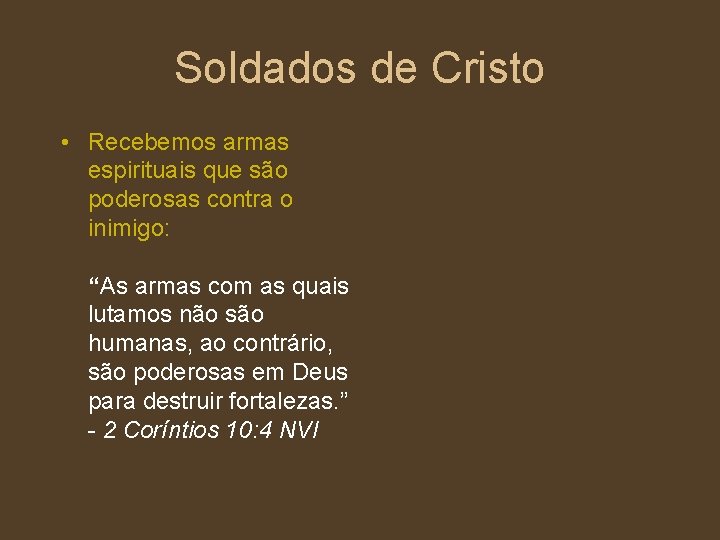 Soldados de Cristo

• Recebemos armas espirituais que são poderosas contra o inimigo:

“As armas com as quais lutamos não são humanas, ao contrário, são poderosas em Deus para destruir fortalezas.” - 2 Coríntios 10:4 NVI